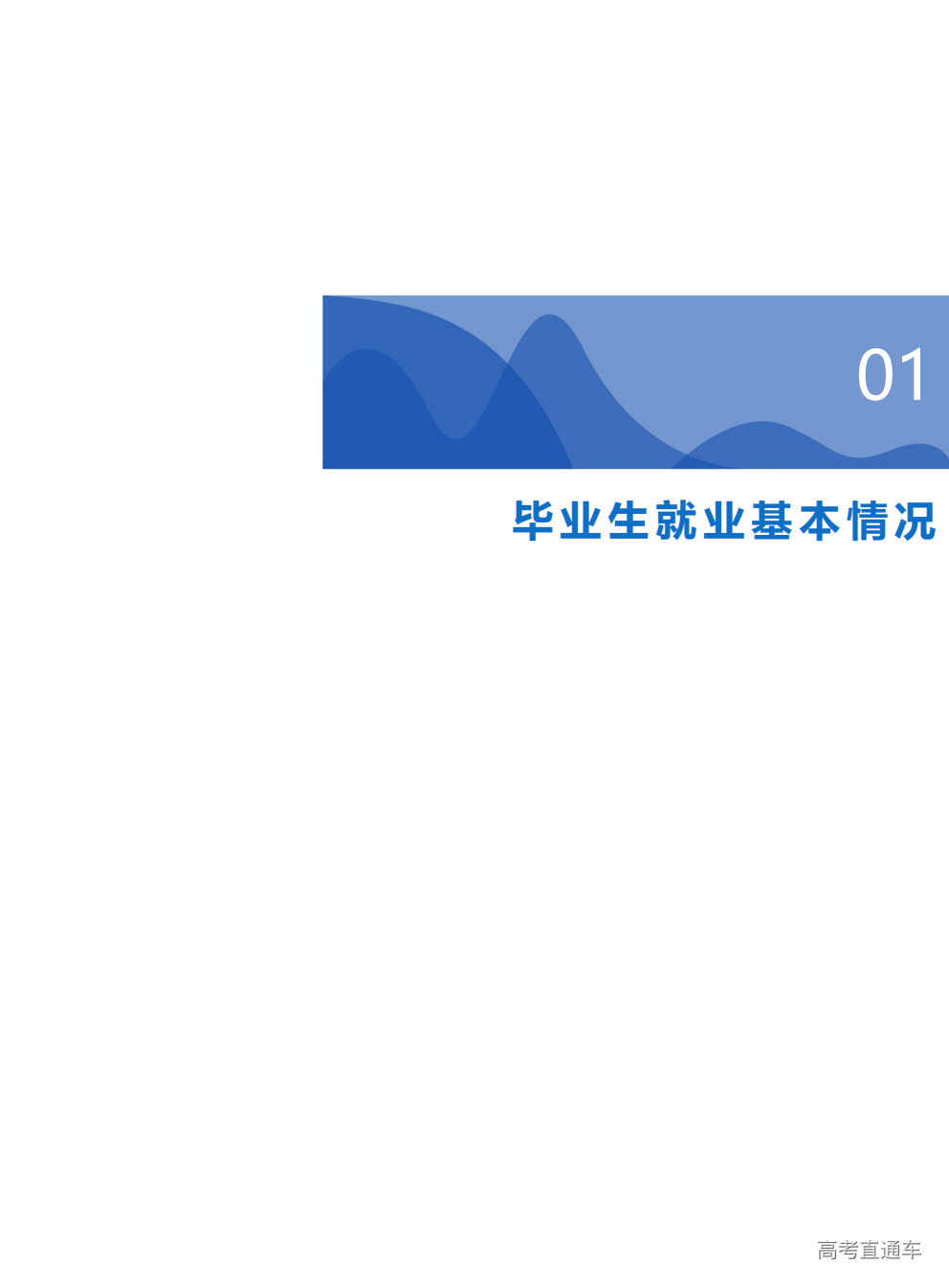 01

毕业生就业基本情况

高考直通车